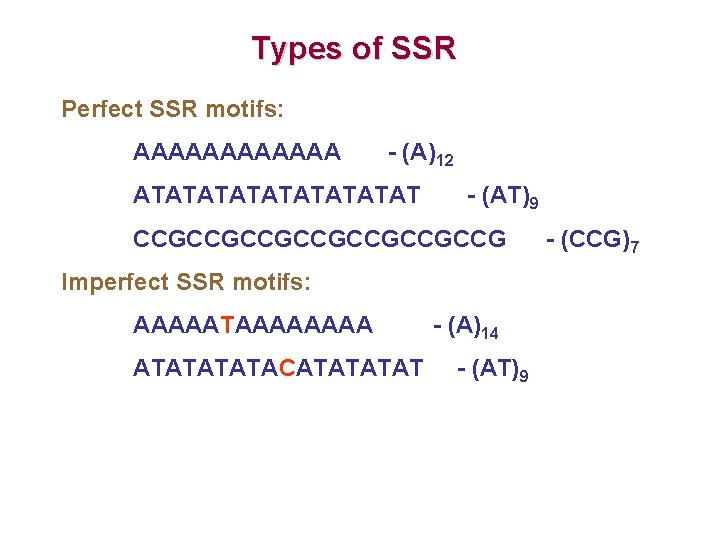 Types of SSR

Perfect SSR motifs:

AAAAAAAAAAAA - $(A)_{12}$

ATATATATATATATATAT - $(AT)_9$

CCGCCGCCGCCGCCGCCGCCG - $(CCG)_7$

Imperfect SSR motifs:

AAAAATAAAAAAAA - $(A)_{14}$

ATATATATACATATATAT - $(AT)_9$